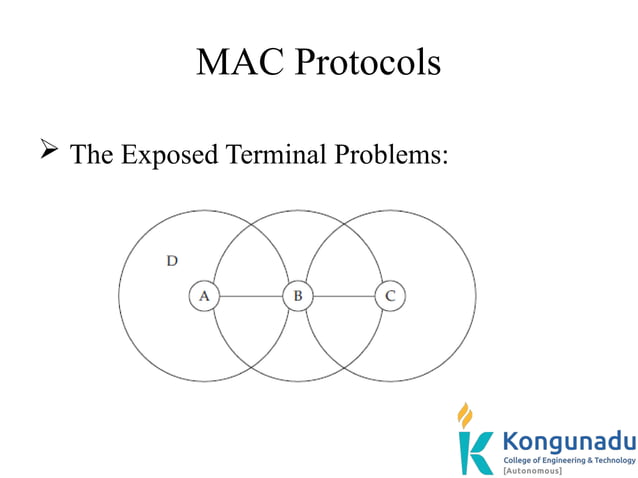 MAC Protocols

➢ The Exposed Terminal Problems:

D

A

B

C

Kongunadu
College of Engineering & Technology
[Autonomous]